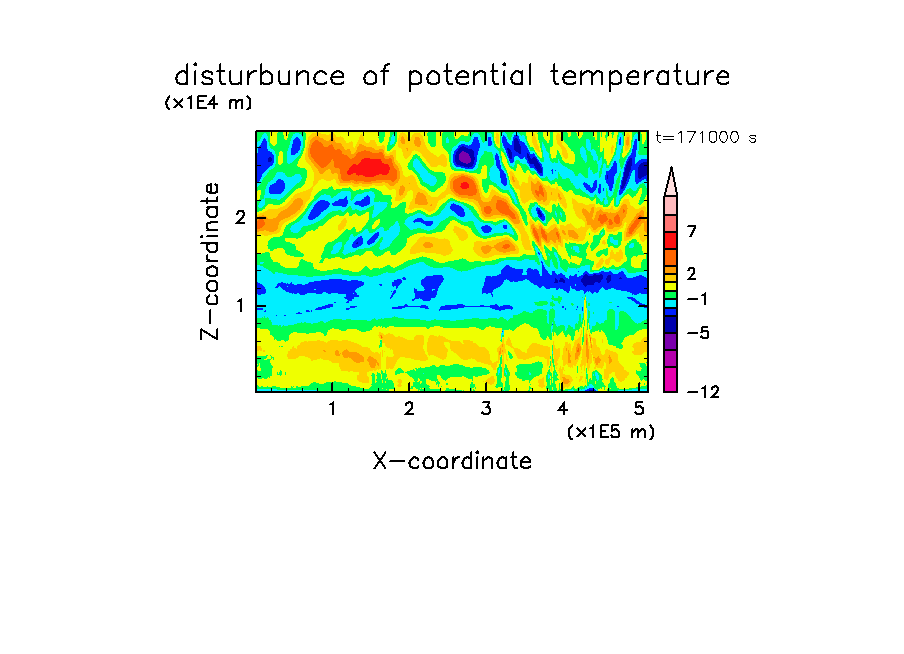 disturbunce of potential temperature

(x1E4 m)

t=171000 s

Z-coordinate

2

1

7

2

−1

−5

−12

1 2 3 4 5

(x1E5 m)

X-coordinate